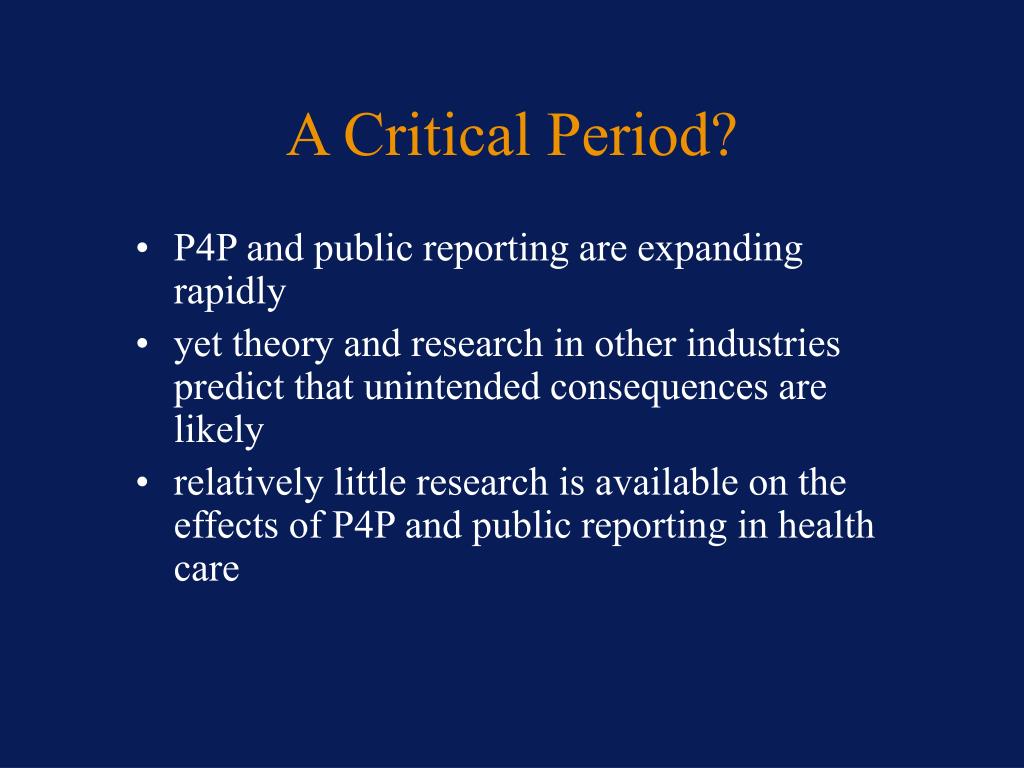 A Critical Period?

• P4P and public reporting are expanding rapidly
• yet theory and research in other industries predict that unintended consequences are likely
• relatively little research is available on the effects of P4P and public reporting in health care